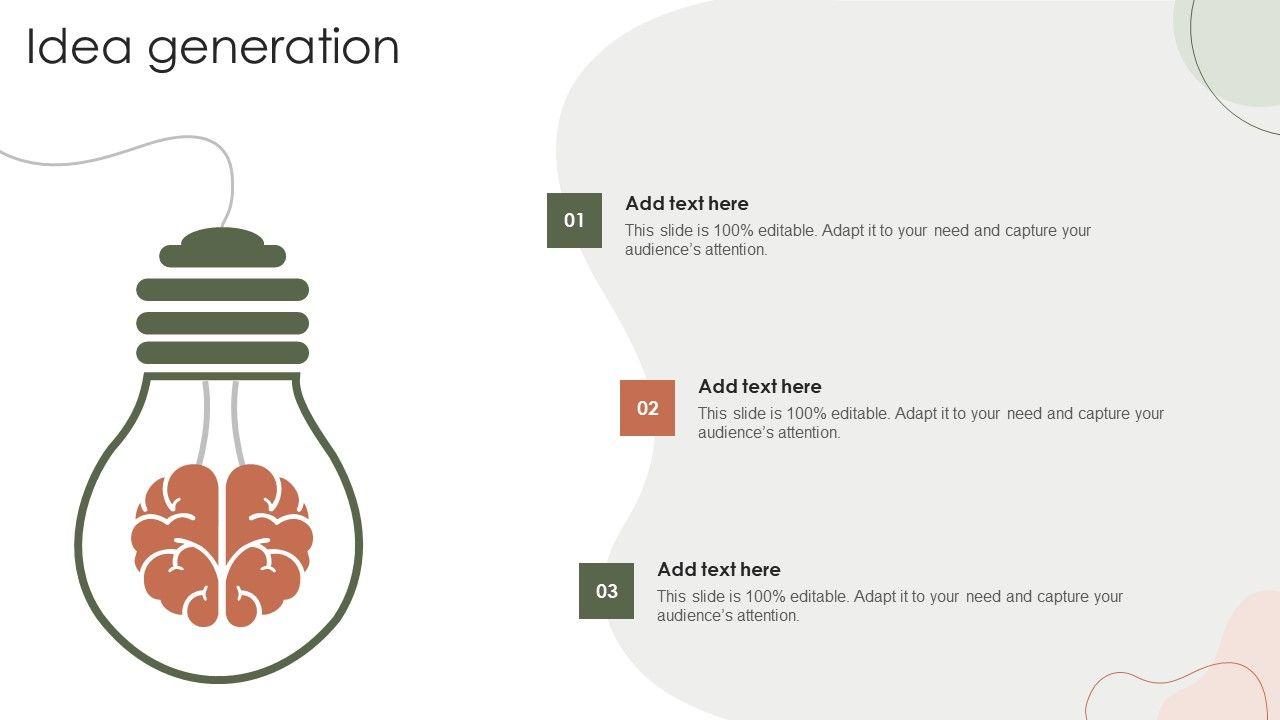 Idea generation

01

Add text here

This slide is 100% editable. Adapt it to your need and capture your audience's attention.

02

Add text here

This slide is 100% editable. Adapt it to your need and capture your audience's attention.

03

Add text here

This slide is 100% editable. Adapt it to your need and capture your audience's attention.